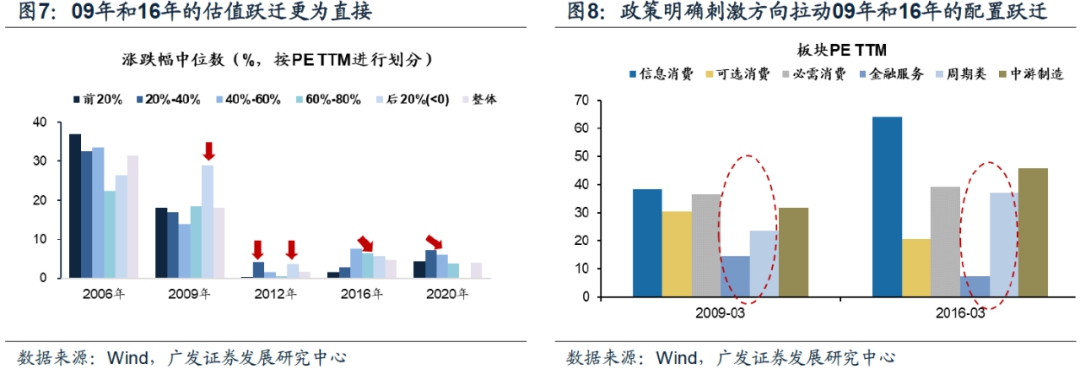 图7：09年和16年的估值跃迁更为直接

涨跌幅中位数（%，按PE TTM进行划分）

前20%　20%-40%　40%-60%　60%-80%　后20%(<0)　整体

40
30
20
10
0

2006年　2009年　2012年　2016年　2020年

数据来源：Wind，广发证券发展研究中心

图8：政策明确刺激方向拉动09年和16年的配置跃迁

板块PE TTM

信息消费　可选消费　必需消费　金融服务　周期类　中游制造

70
60
50
40
30
20
10
0

2009-03　2016-03

数据来源：Wind，广发证券发展研究中心